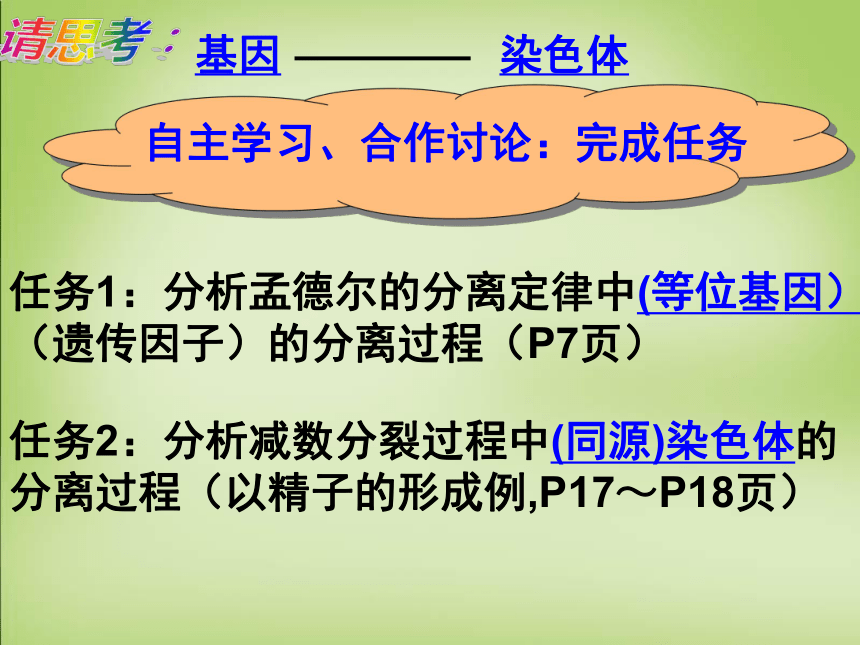 请思考： 基因 ———— 染色体

自主学习、合作讨论：完成任务

任务1：分析孟德尔的分离定律中(等位基因）（遗传因子）的分离过程（P7页）

任务2：分析减数分裂过程中(同源)染色体的分离过程（以精子的形成例,P17～P18页）